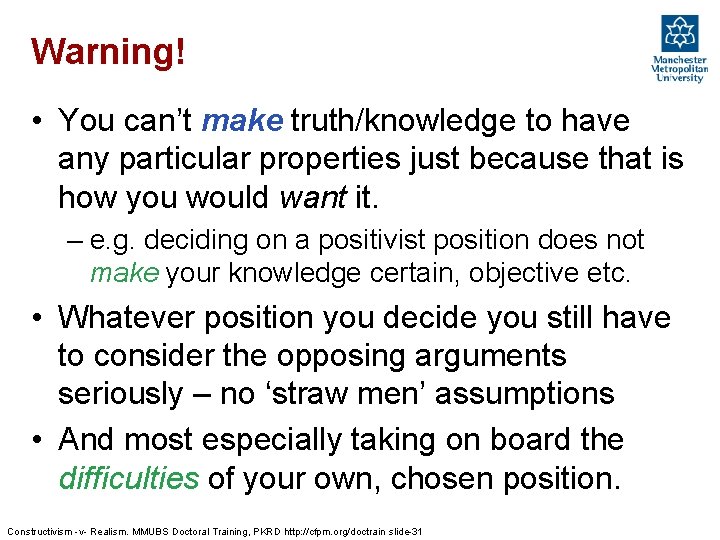 Warning!

Manchester Metropolitan University

• You can't make truth/knowledge to have any particular properties just because that is how you would want it.

– e.g. deciding on a positivist position does not make your knowledge certain, objective etc.

• Whatever position you decide you still have to consider the opposing arguments seriously – no 'straw men' assumptions

• And most especially taking on board the difficulties of your own, chosen position.

Constructivism -v- Realism. MMUBS Doctoral Training, PKRD http://cfpm.org/doctrain slide-31